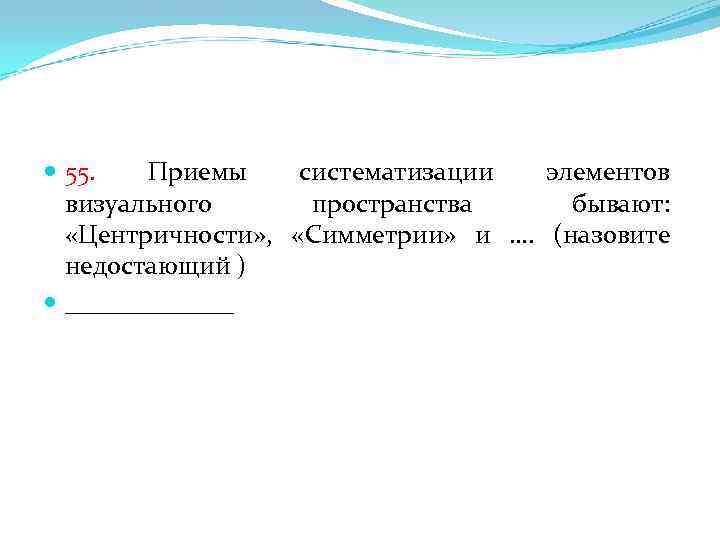 55. Приемы систематизации элементов визуального пространства бывают: «Центричности», «Симметрии» и …. (назовите недостающий )

_____________